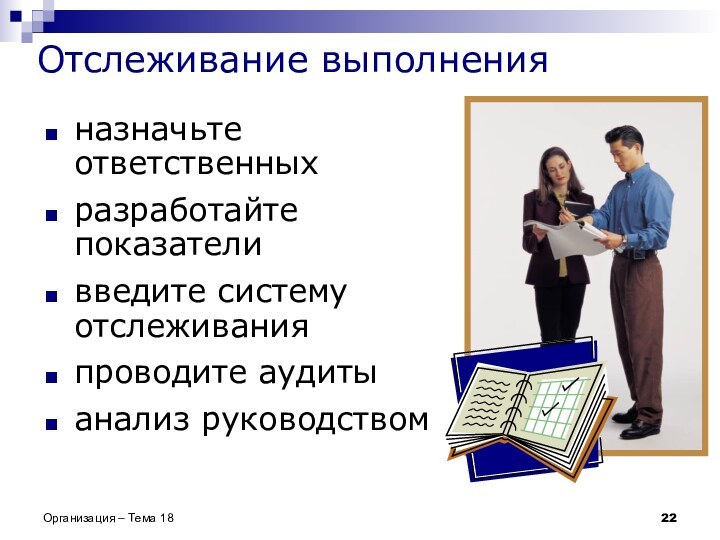 Отслеживание выполнения

- назначьте ответственных
- разработайте показатели
- введите систему отслеживания
- проводите аудиты
- анализ руководством

Организация – Тема 18

22